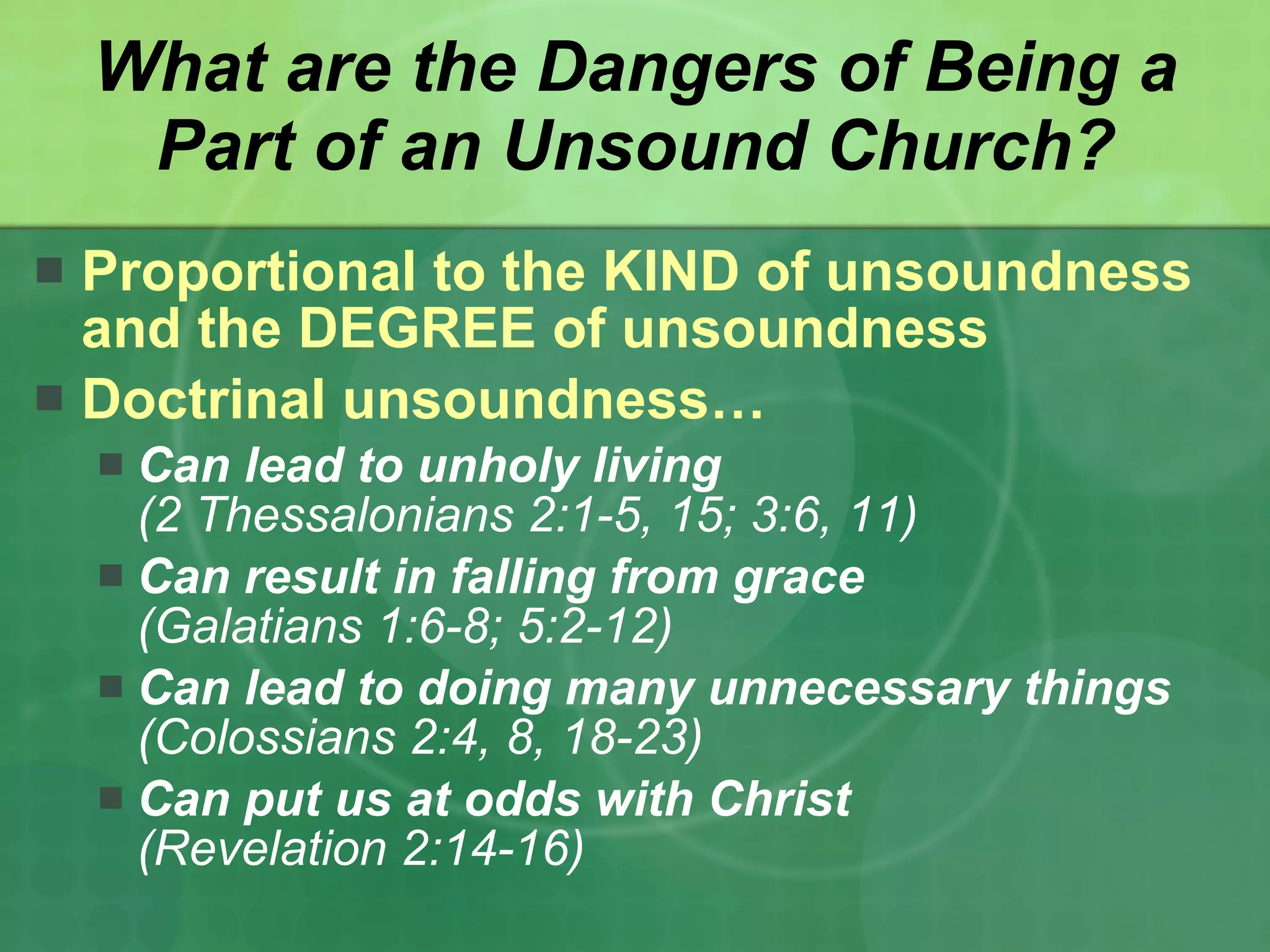 What are the Dangers of Being a Part of an Unsound Church?

Proportional to the KIND of unsoundness and the DEGREE of unsoundness

Doctrinal unsoundness…

Can lead to unholy living (2 Thessalonians 2:1-5, 15; 3:6, 11)

Can result in falling from grace (Galatians 1:6-8; 5:2-12)

Can lead to doing many unnecessary things (Colossians 2:4, 8, 18-23)

Can put us at odds with Christ (Revelation 2:14-16)